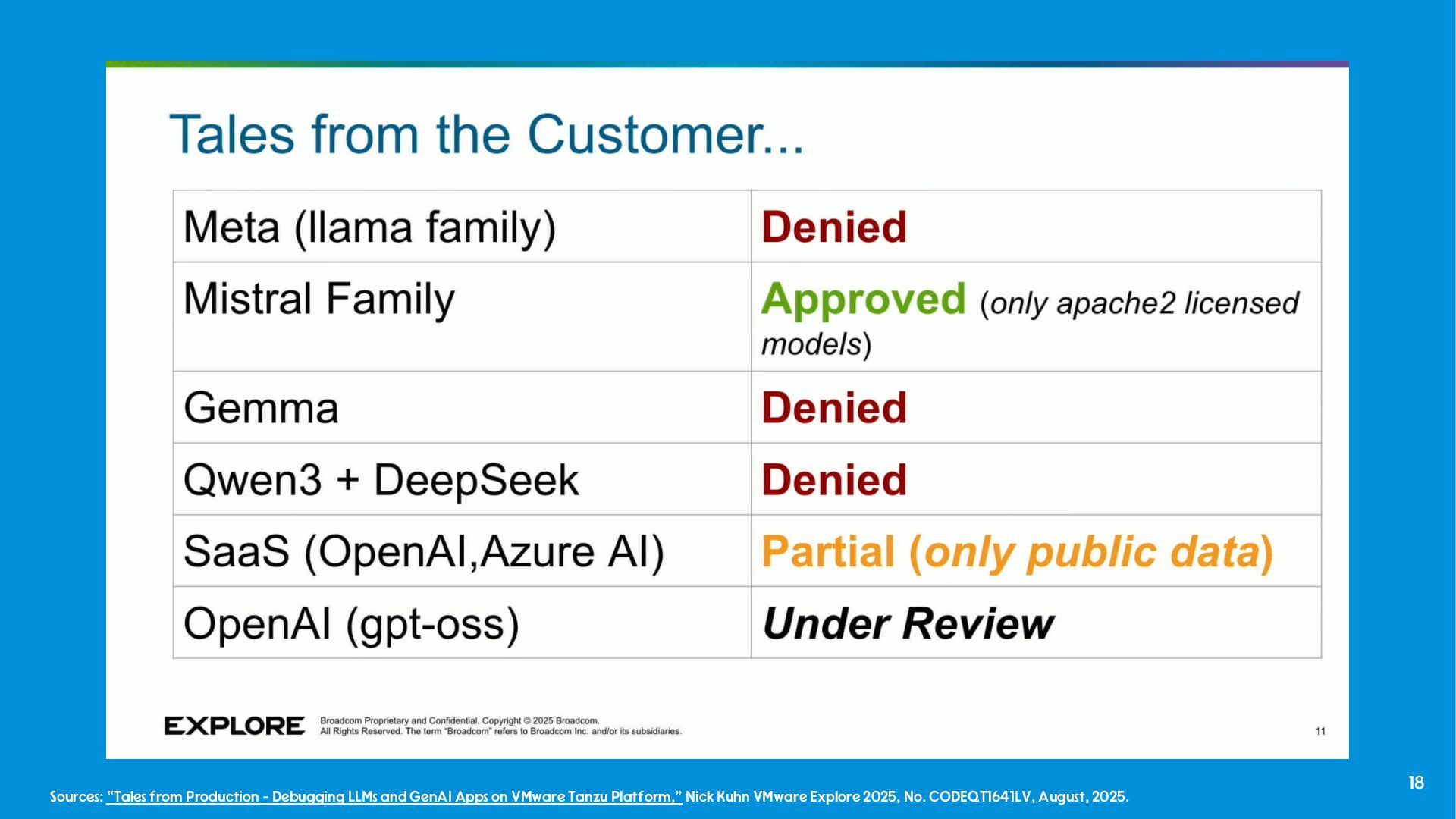 Tales from the Customer...

| Meta (llama family) | Denied |
|---|---|
| Mistral Family | Approved (only apache2 licensed models) |
| Gemma | Denied |
| Qwen3 + DeepSeek | Denied |
| SaaS (OpenAI,Azure AI) | Partial (only public data) |
| OpenAI (gpt-oss) | Under Review |

EXPLORE Broadcom Proprietary and Confidential. Copyright © 2025 Broadcom. All Rights Reserved. The term "Broadcom" refers to Broadcom Inc. and/or its subsidiaries.

11

18

Sources: "Tales from Production - Debugging LLMs and GenAI Apps on VMware Tanzu Platform," Nick Kuhn VMware Explore 2025, No. CODEQT1641LV, August, 2025.